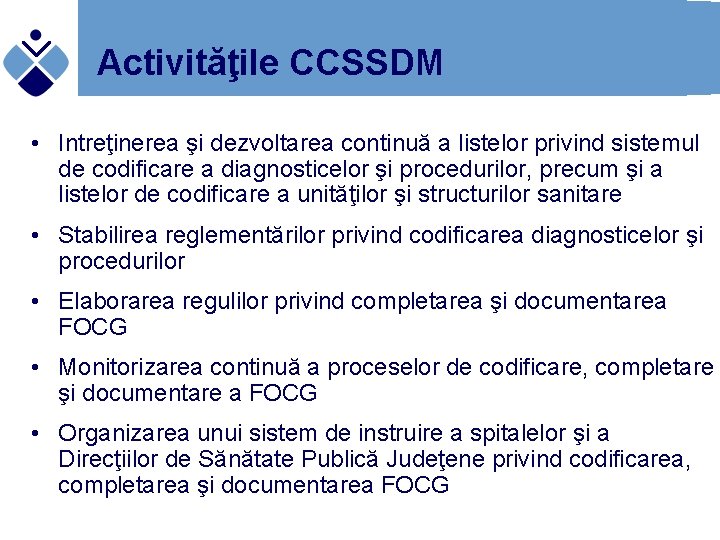 Activităţile CCSSDM

• Intreţinerea şi dezvoltarea continuă a listelor privind sistemul de codificare a diagnosticelor şi procedurilor, precum şi a listelor de codificare a unităţilor şi structurilor sanitare

• Stabilirea reglementărilor privind codificarea diagnosticelor şi procedurilor

• Elaborarea regulilor privind completarea şi documentarea FOCG

• Monitorizarea continuă a proceselor de codificare, completare şi documentare a FOCG

• Organizarea unui sistem de instruire a spitalelor şi a Direcţiilor de Sănătate Publică Judeţene privind codificarea, completarea şi documentarea FOCG